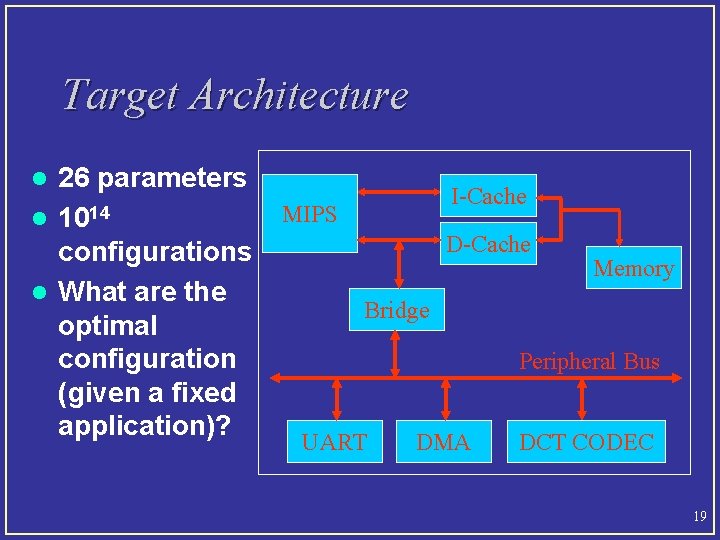 Target Architecture

- 26 parameters
- $10^{14}$ configurations
- What are the optimal configuration (given a fixed application)?

MIPS

I-Cache

D-Cache

Memory

Bridge

Peripheral Bus

UART

DMA

DCT CODEC

19